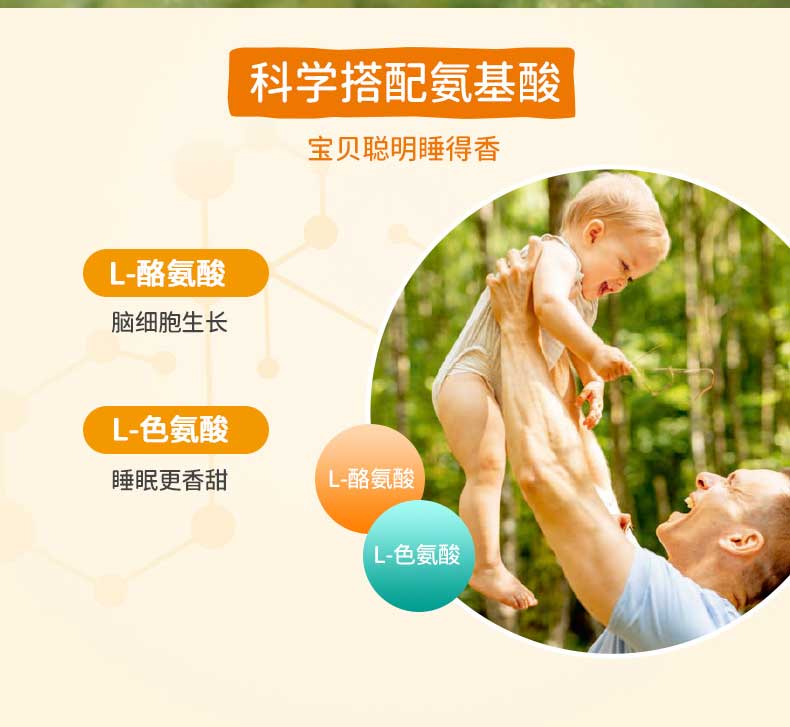 科学搭配氨基酸

宝贝聪明睡得香

L-酪氨酸

脑细胞生长

L-色氨酸

睡眠更香甜

L-酪氨酸

L-色氨酸